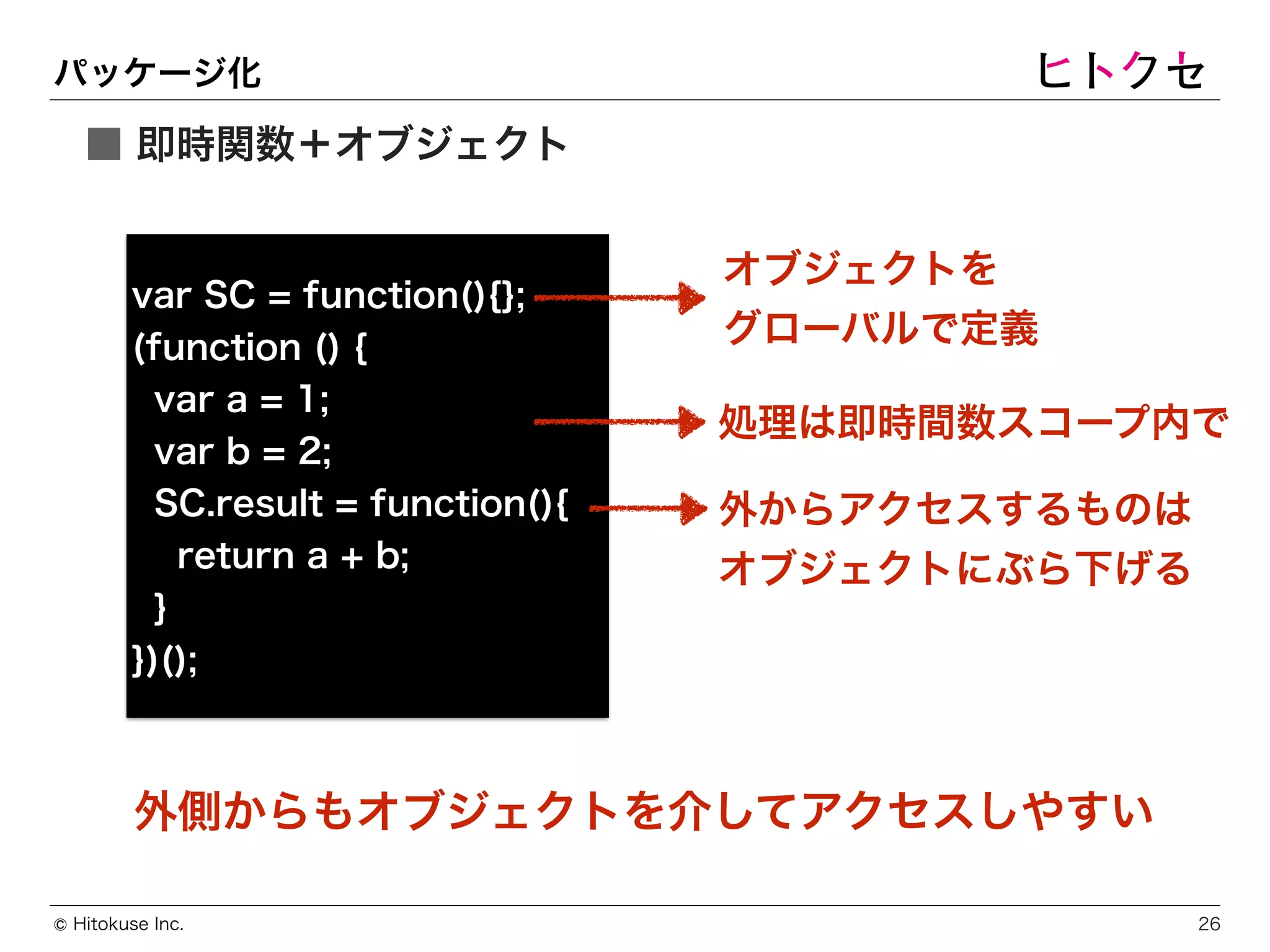 パッケージ化

ヒトクセ

■ 即時関数＋オブジェクト

var SC = function(){};
(function () {
  var a = 1;
  var b = 2;
  SC.result = function(){
    return a + b;
  }
})();

オブジェクトを
グローバルで定義

処理は即時間数スコープ内で

外からアクセスするものは
オブジェクトにぶら下げる

外側からもオブジェクトを介してアクセスしやすい

© Hitokuse Inc.

26